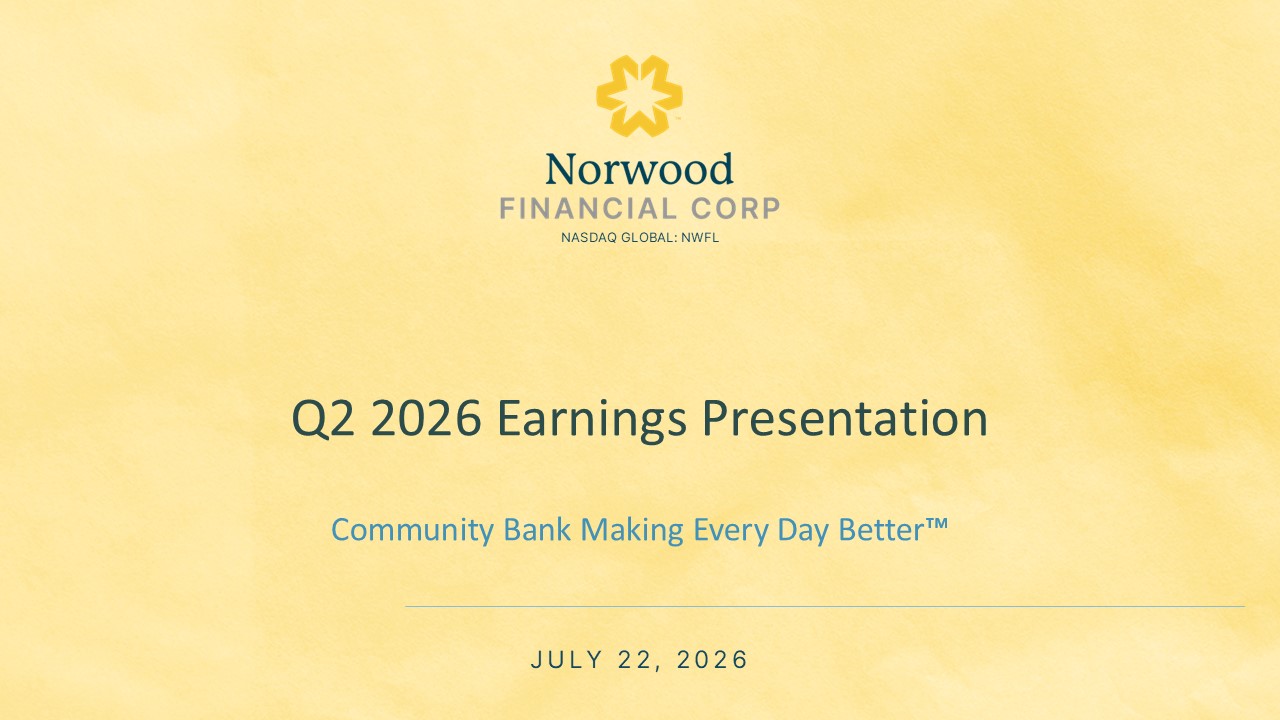 Norwood
FINANCIAL CORP
NASDAQ GLOBAL: NWFL

Q2 2026 Earnings Presentation

Community Bank Making Every Day Better™

JULY 22, 2026